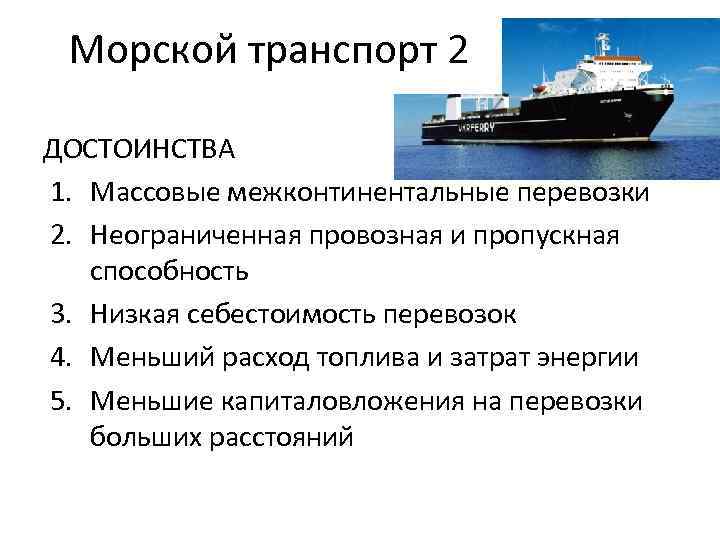 Морской транспорт 2

UKRFERRY

ДОСТОИНСТВА

1. Массовые межконтинентальные перевозки
2. Неограниченная провозная и пропускная способность
3. Низкая себестоимость перевозок
4. Меньший расход топлива и затрат энергии
5. Меньшие капиталовложения на перевозки больших расстояний